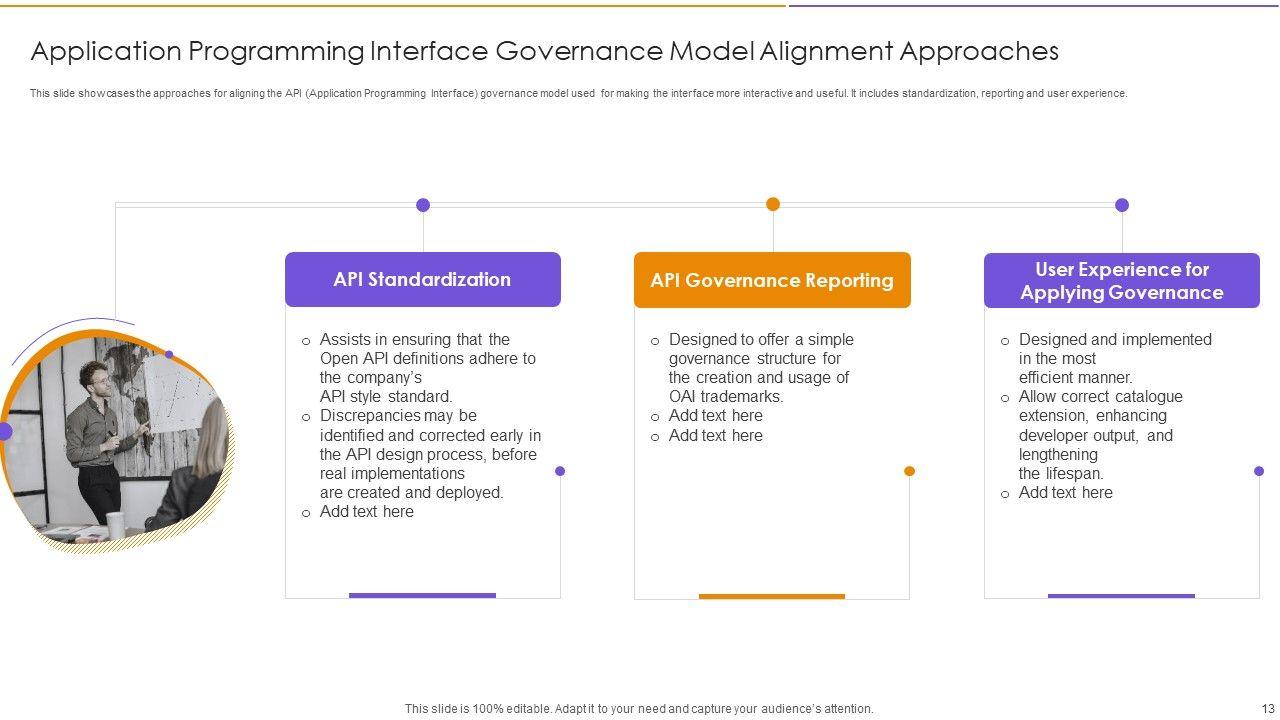 Application Programming Interface Governance Model Alignment Approaches

This slide showcases the approaches for aligning the API (Application Programming Interface) governance model used for making the interface more interactive and useful. It includes standardization, reporting and user experience.

API Standardization

o Assists in ensuring that the Open API definitions adhere to the company's API style standard.
o Discrepancies may be identified and corrected early in the API design process, before real implementations are created and deployed.
o Add text here

API Governance Reporting

o Designed to offer a simple governance structure for the creation and usage of OAI trademarks.
o Add text here
o Add text here

User Experience for Applying Governance

o Designed and implemented in the most efficient manner.
o Allow correct catalogue extension, enhancing developer output, and lengthening the lifespan.
o Add text here

This slide is 100% editable. Adapt it to your need and capture your audience's attention.

13